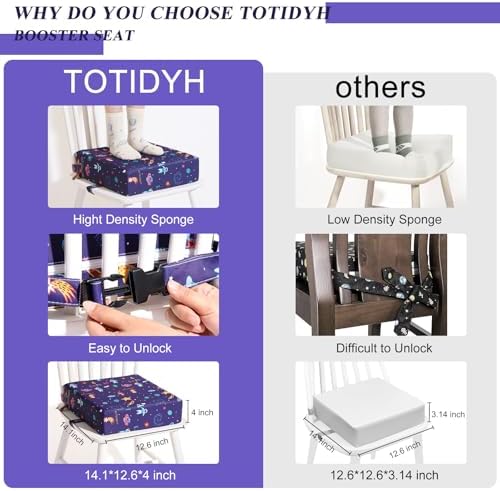 WHY DO YOU CHOOSE TOTIDYH
BOOSTER SEAT

TOTIDYH

Hight Density Sponge

Easy to Unlock

4 inch
14.1 inch
12.6 inch

14.1*12.6*4 inch

others

Low Density Sponge

Difficult to Unlock

3.14 inch
14 inch
12.6 inch

12.6*12.6*3.14 inch